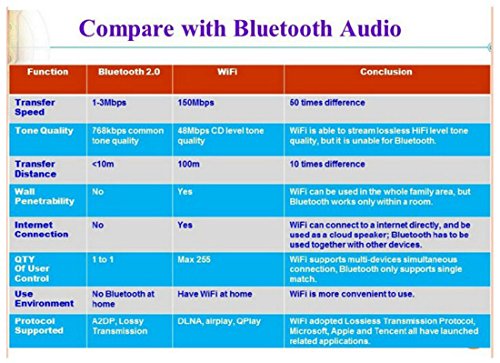 Compare with Bluetooth Audio

| Function | Bluetooth 2.0 | WiFi | Conclusion |
|---|---|---|---|
| Transfer Speed | 1-3Mbps | 150Mbps | 50 times difference |
| Tone Quality | 768kbps common tone quality | 48Mbps CD level tone quality | WiFi is able to stream lossless HiFi level tone quality, but it is unable for Bluetooth. |
| Transfer Distance | <10m | 100m | 10 times difference |
| Wall Penetrability | No | Yes | WiFi can be used in the whole family area, but Bluetooth works only within a room. |
| Internet Connection | No | Yes | WiFi can connect to a internet directly, and be used as a cloud speaker; Bluetooth has to be used together with other devices. |
| QTY Of User Control | 1 to 1 | Max 255 | WiFi supports multi-devices simultaneous connection, Bluetooth only supports single match. |
| Use Environment | No Bluetooth at home | Have WiFi at home | WiFi is more convenient to use. |
| Protocol Supported | A2DP, Lossy Transmission | DLNA, airplay, QPlay | WiFi adopted Lossless Transmission Protocol, Microsoft, Apple and Tencent all have launched related applications. |